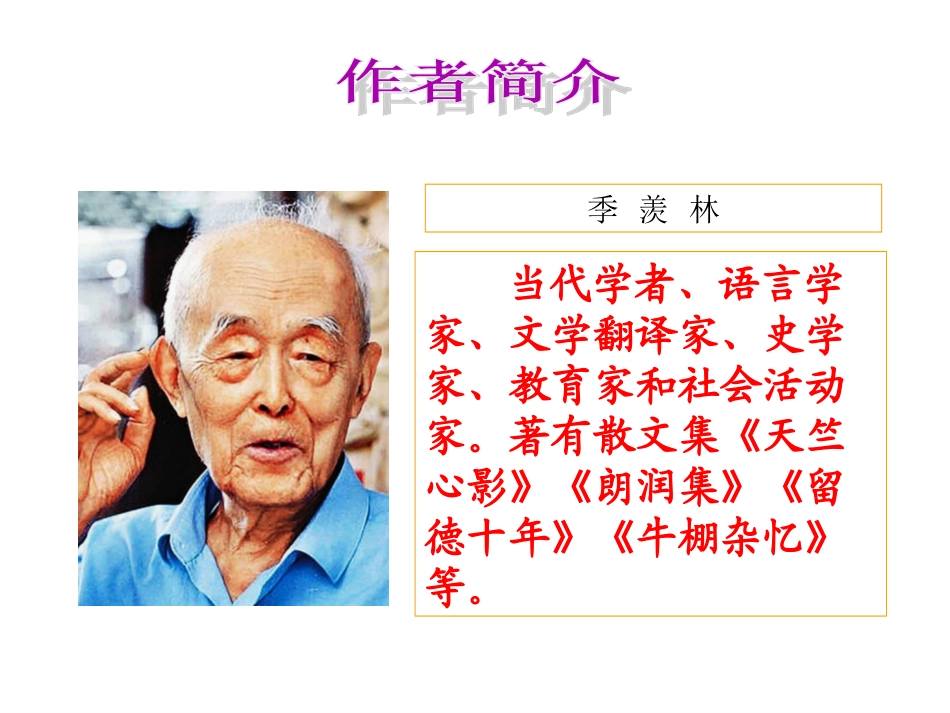 作者简介

季 羡 林

当代学者、语言学家、文学翻译家、史学家、教育家和社会活动家。著有散文集《天竺心影》《朗润集》《留德十年》《牛棚杂忆》等。